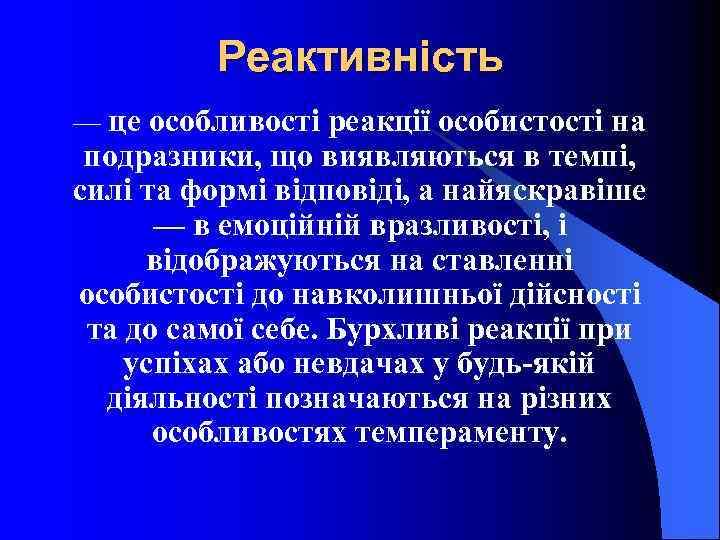 Реактивність

— це особливості реакції особистості на подразники, що виявляються в темпі, силі та формі відповіді, а найяскравіше — в емоційній вразливості, і відображуються на ставленні особистості до навколишньої дійсності та до самої себе. Бурхливі реакції при успіхах або невдачах у будь-якій діяльності позначаються на різних особливостях темпераменту.